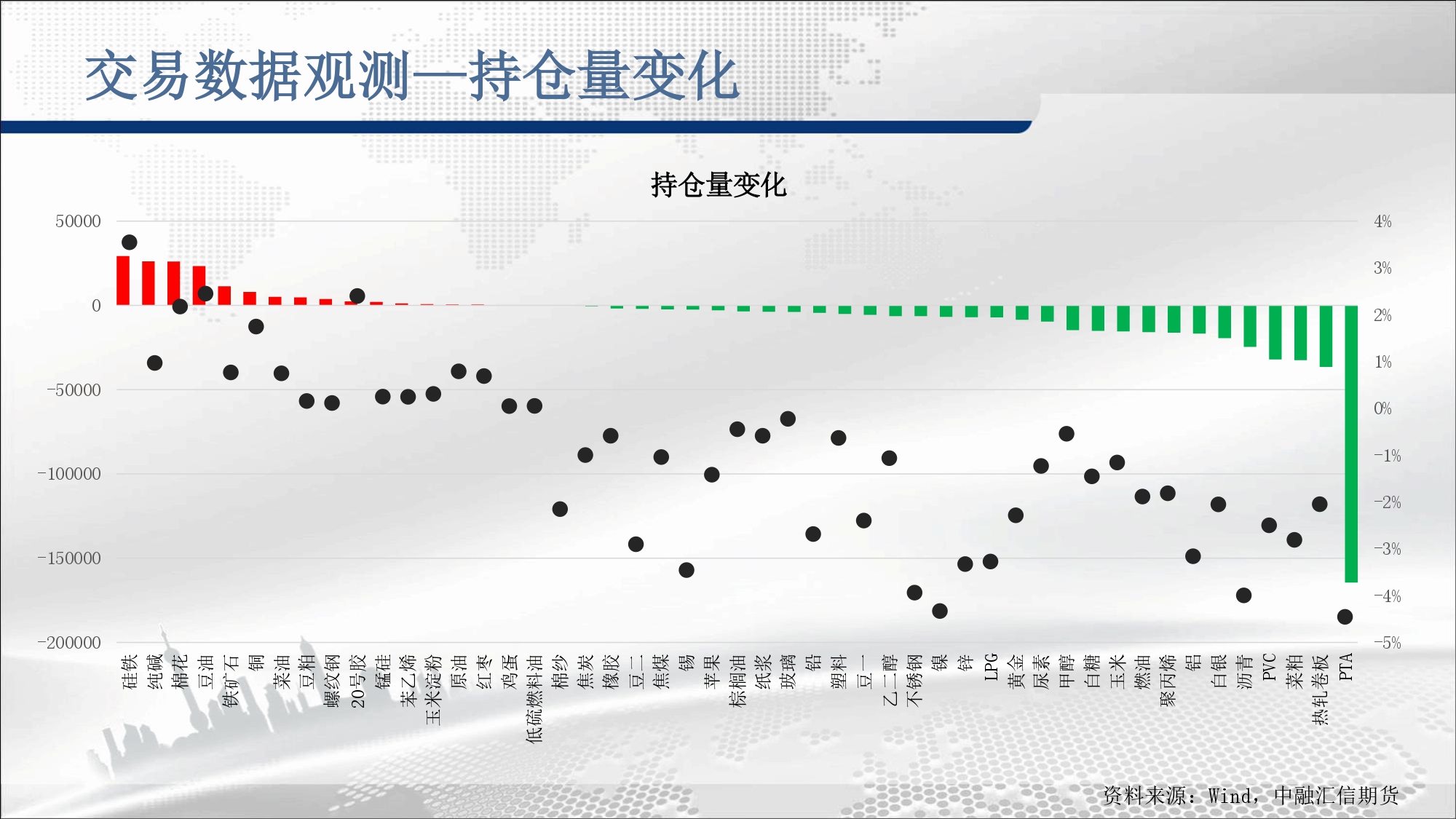 交易数据观测—持仓量变化

持仓量变化

50000
0
-50000
-100000
-150000
-200000

4%
3%
2%
1%
0%
-1%
-2%
-3%
-4%
-5%

硅铁 纯碱 棉花 豆油 铁矿石 铜 菜油 豆粕 螺纹钢 20号胶 锰硅 苯乙烯 玉米淀粉 原油 红枣 鸡蛋 低硫燃料油 棉纱 焦炭 橡胶 豆二 焦煤 锡 苹果 棕榈油 纸浆 玻璃 铅 塑料 豆一 乙二醇 不锈钢 镍 锌 LPG 黄金 尿素 甲醇 白糖 玉米 燃油 聚丙烯 铝 白银 沥青 PVC 菜粕 热轧卷板 PTA

资料来源：Wind，中融汇信期货